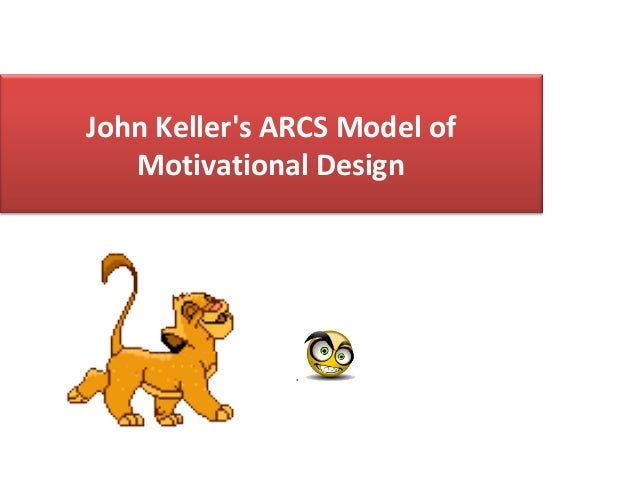 John Keller's ARCS Model of Motivational Design